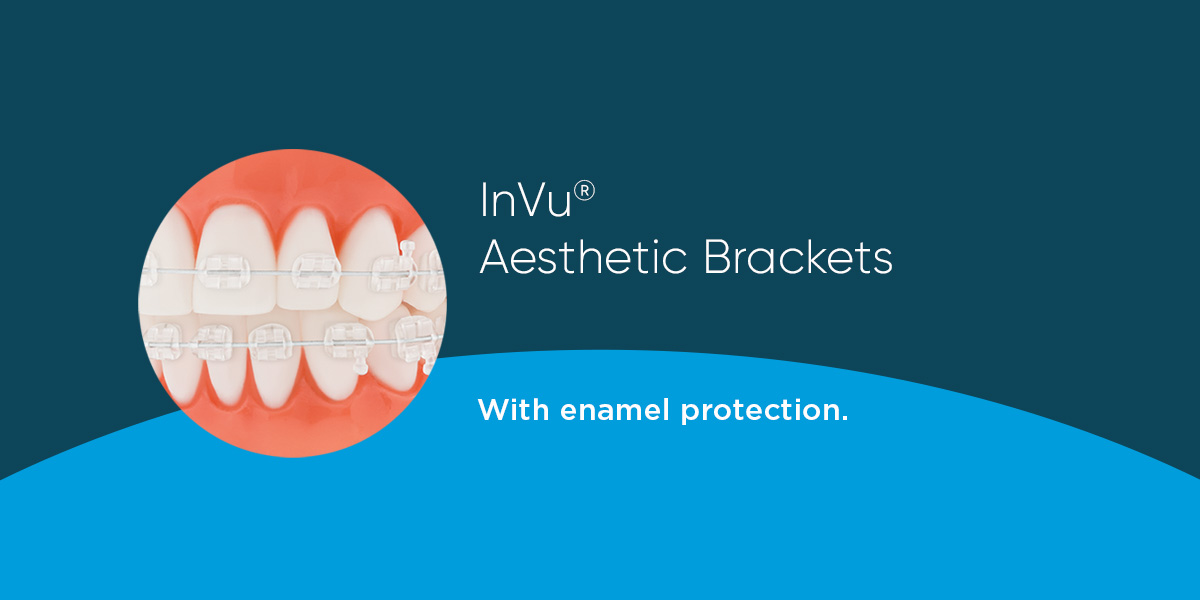 InVu®
Aesthetic Brackets

With enamel protection.